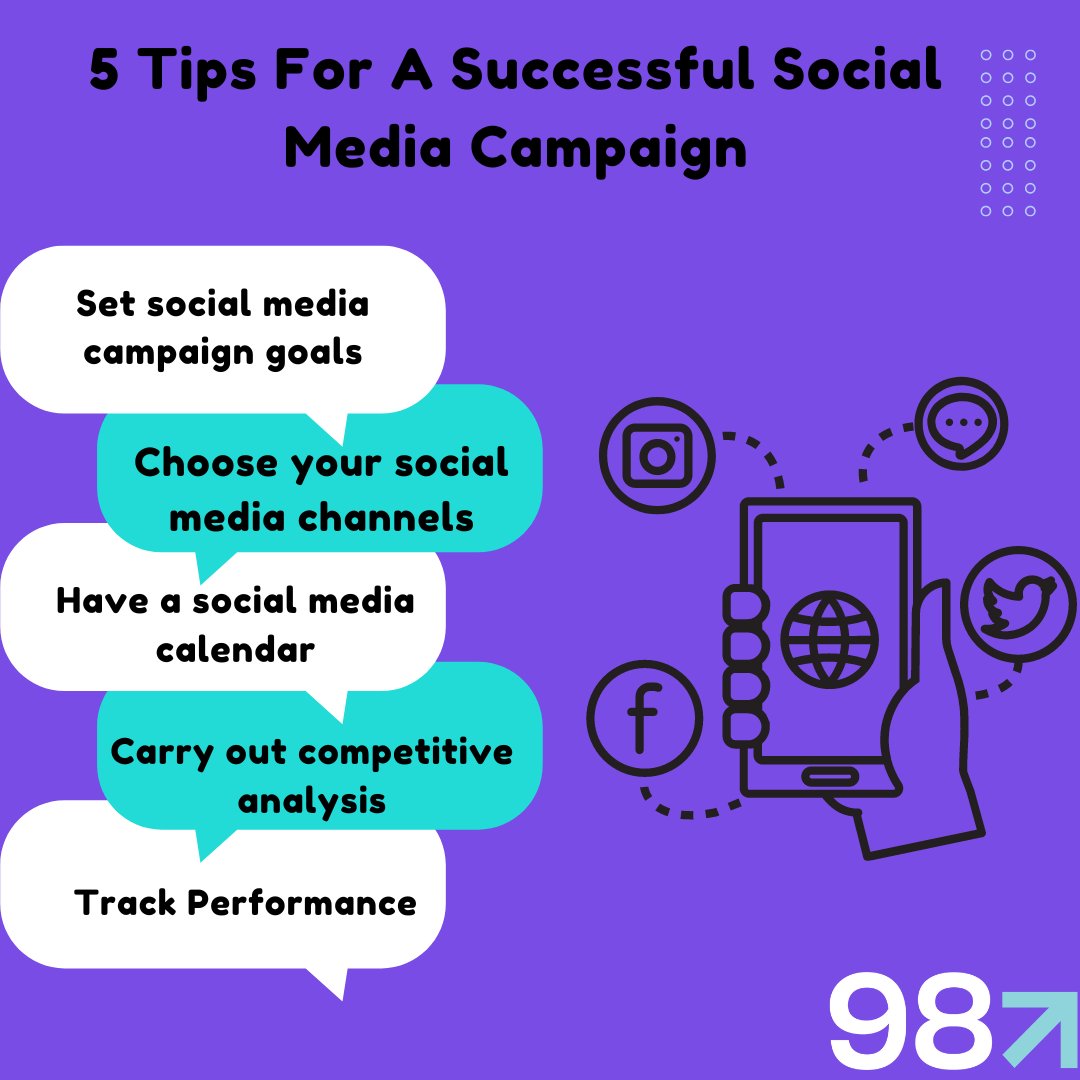 5 Tips For A Successful Social Media Campaign

Set social media campaign goals

Choose your social media channels

Have a social media calendar

Carry out competitive analysis

Track Performance

f

98